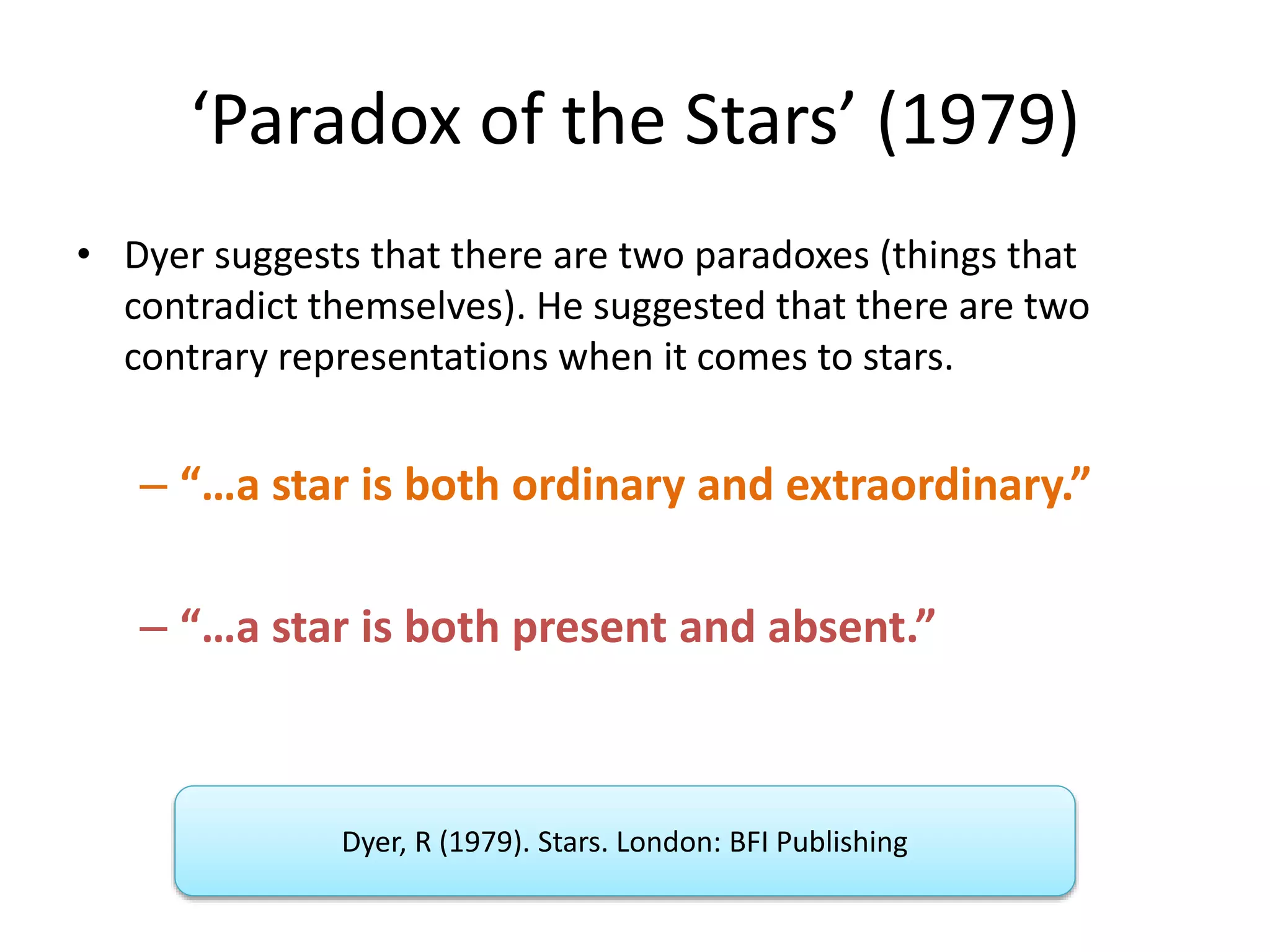 ‘Paradox of the Stars’ (1979)

• Dyer suggests that there are two paradoxes (things that contradict themselves). He suggested that there are two contrary representations when it comes to stars.

– “…a star is both ordinary and extraordinary.”

– “…a star is both present and absent.”

Dyer, R (1979). Stars. London: BFI Publishing